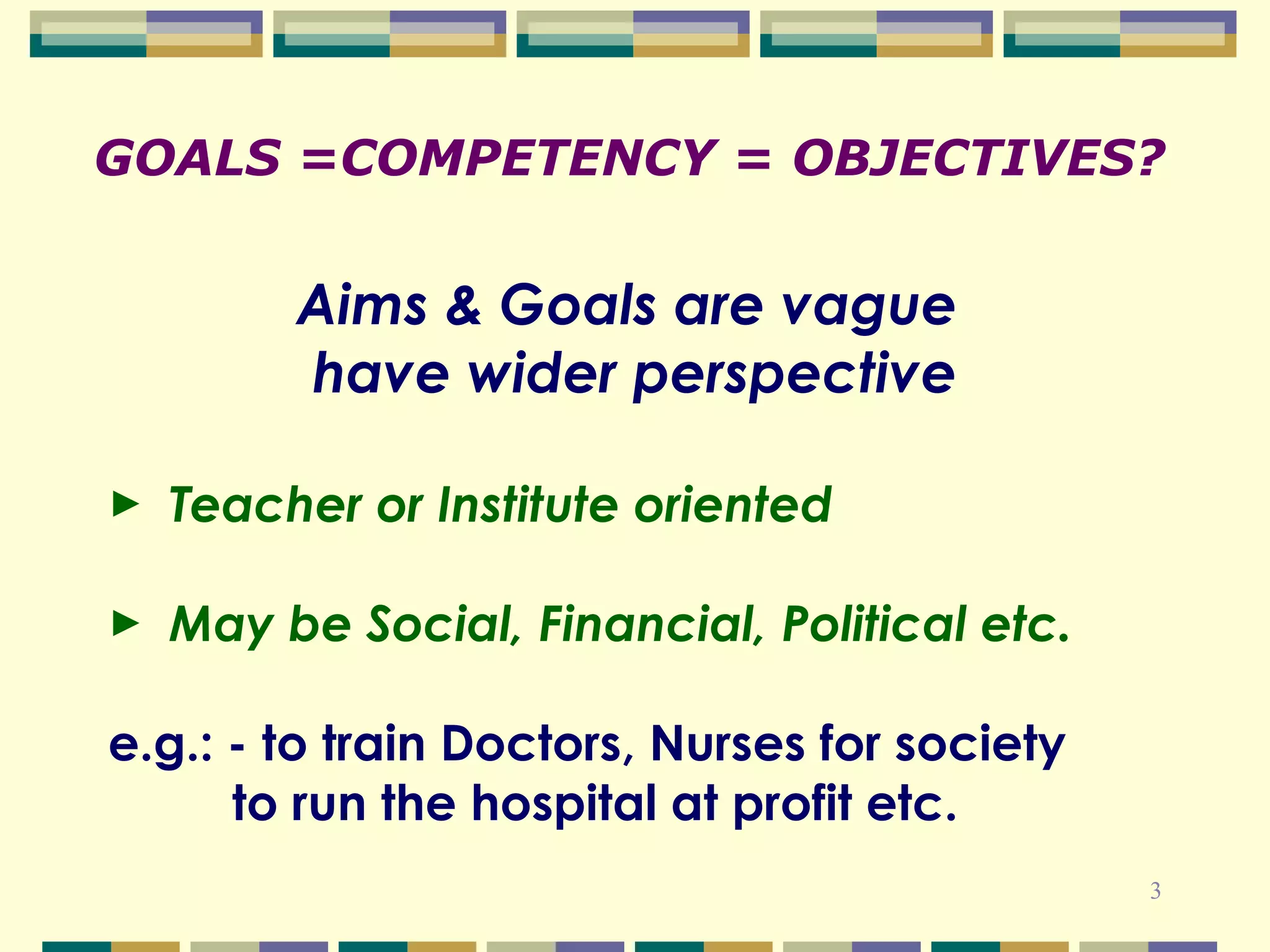 GOALS =COMPETENCY = OBJECTIVES?

Aims & Goals are vague
have wider perspective

► Teacher or Institute oriented

► May be Social, Financial, Political etc.

e.g.: - to train Doctors, Nurses for society
to run the hospital at profit etc.

3